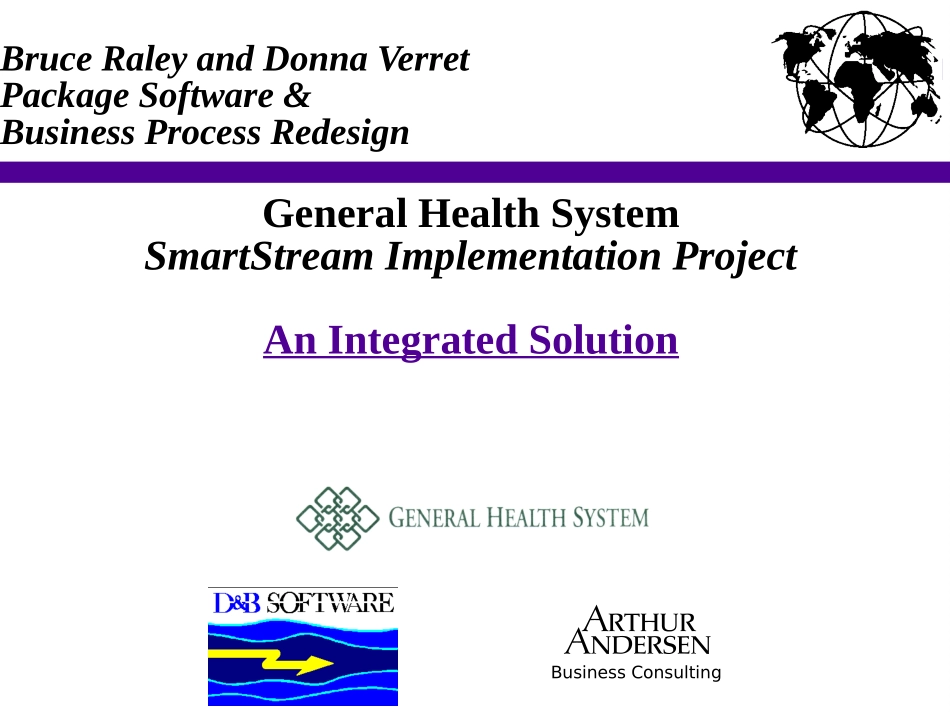 Bruce Raley and Donna Verret
Package Software &
Business Process Redesign

General Health System
SmartStream Implementation Project

An Integrated Solution

GENERAL HEALTH SYSTEM

D&B SOFTWARE

ARTHUR ANDERSEN
Business Consulting